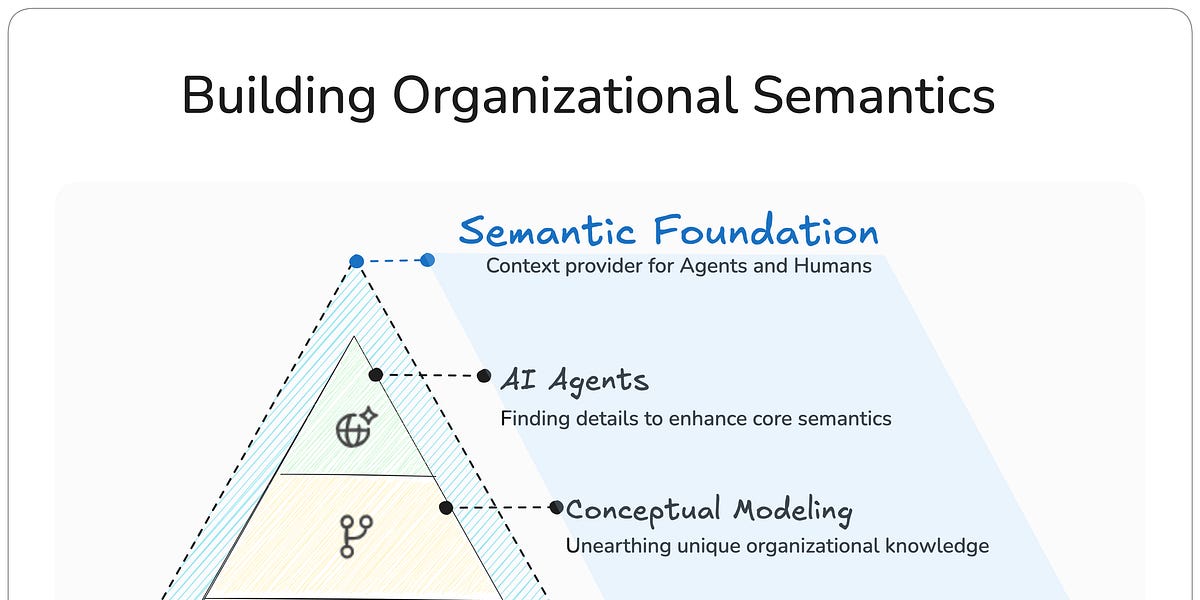 Building Organizational Semantics

Semantic Foundation
Context provider for Agents and Humans

AI Agents
Finding details to enhance core semantics

Conceptual Modeling
Unearthing unique organizational knowledge